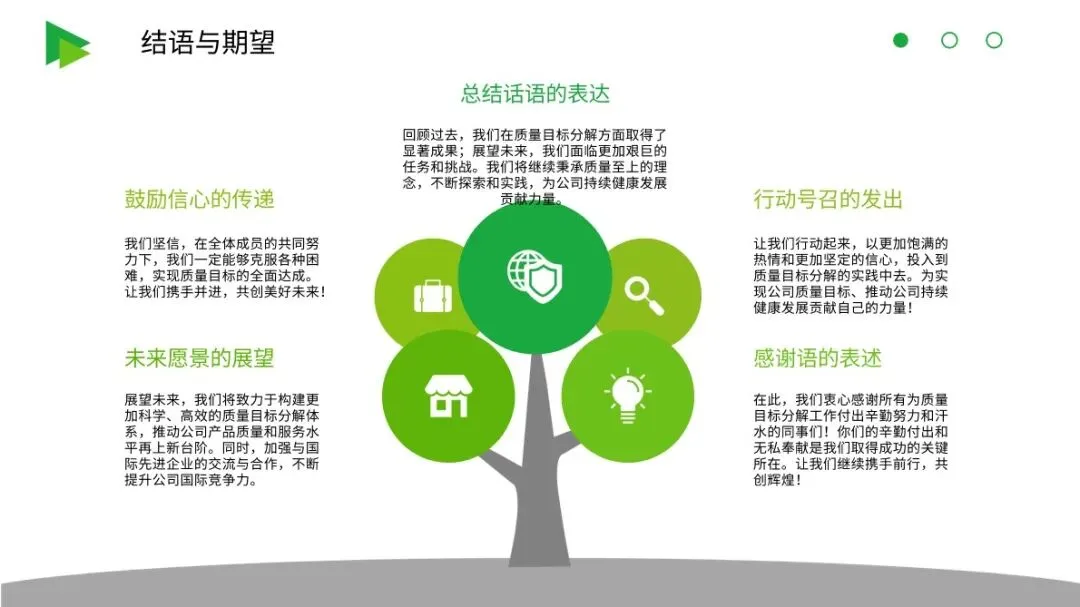 结语与期望

总结话语的表达

回顾过去，我们在质量目标分解方面取得了显著成果；展望未来，我们面临更加艰巨的任务和挑战。我们将继续秉承质量至上的理念，不断探索和实践，为公司持续健康发展贡献力量。

鼓励信心的传递

我们坚信，在全体成员的共同努力下，我们一定能够克服各种困难，实现质量目标的全面达成。让我们携手并进，共创美好未来！

未来愿景的展望

展望未来，我们将致力于构建更加科学、高效的质量目标分解体系，推动公司产品质量和服务水平再上新台阶。同时，加强与国际先进企业的交流与合作，不断提升公司国际竞争力。

行动号召的发出

让我们行动起来，以更加饱满的热情和更加坚定的信心，投入到质量目标分解的实践中去。为实现公司质量目标、推动公司持续健康发展贡献自己的力量！

感谢语的表述

在此，我们衷心感谢所有为质量目标分解工作付出辛勤努力和汗水的同事们！你们的辛勤付出和无私奉献是我们取得成功的关键所在。让我们继续携手前行，共创辉煌！